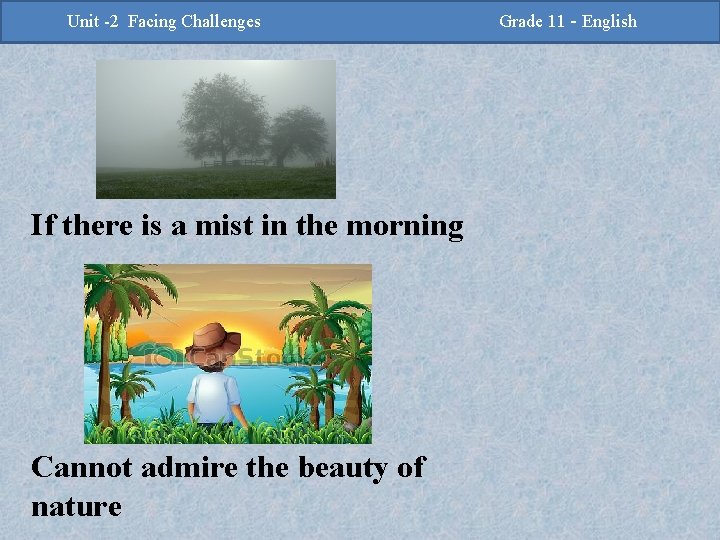 Unit -2 Facing Challenges Grade 11 - English

If there is a mist in the morning

CanStock

Cannot admire the beauty of nature